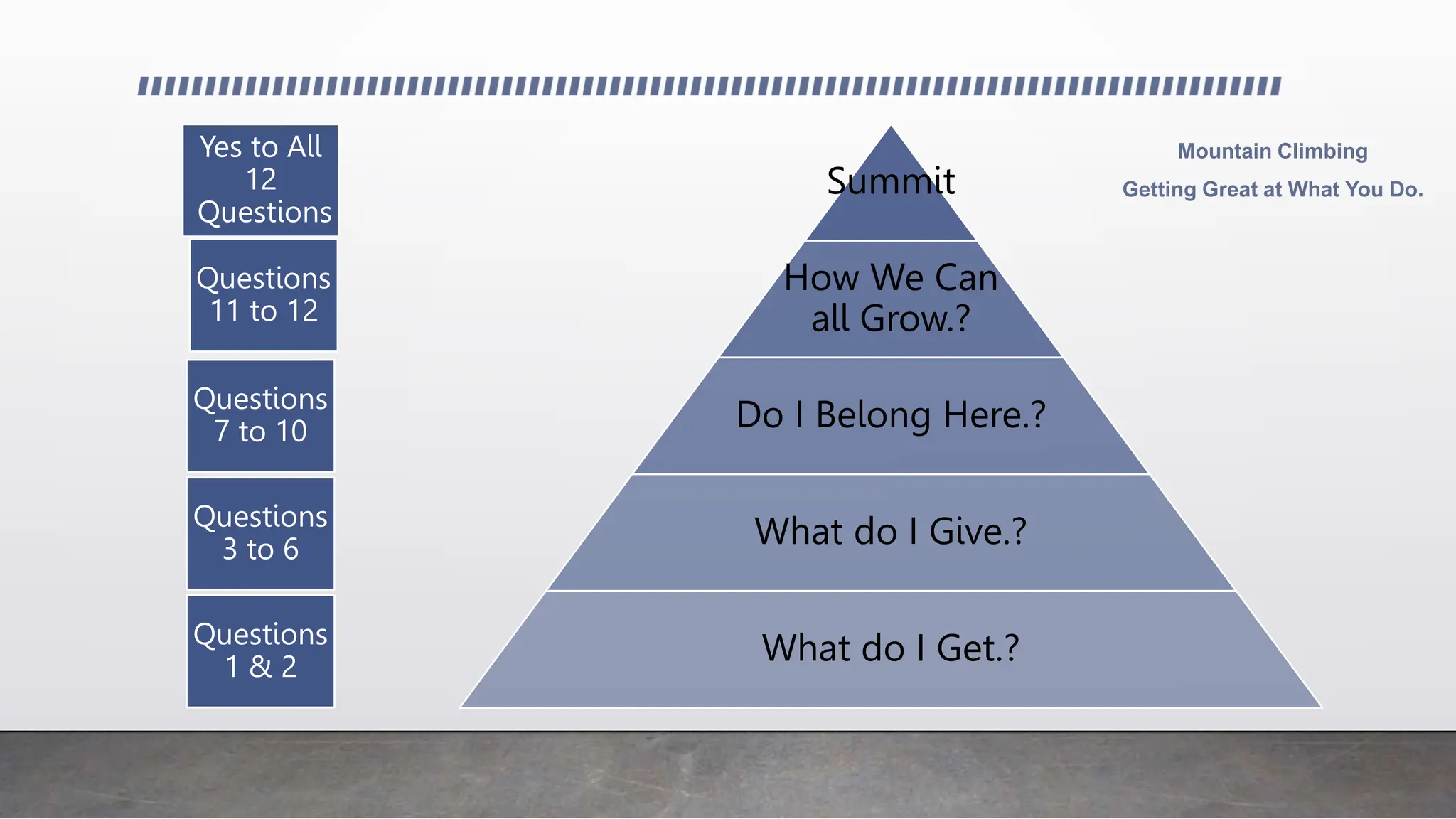 Yes to All 12 Questions

Questions 11 to 12

Questions 7 to 10

Questions 3 to 6

Questions 1 & 2

Summit

How We Can all Grow.?

Do I Belong Here.?

What do I Give.?

What do I Get.?

Mountain Climbing

Getting Great at What You Do.